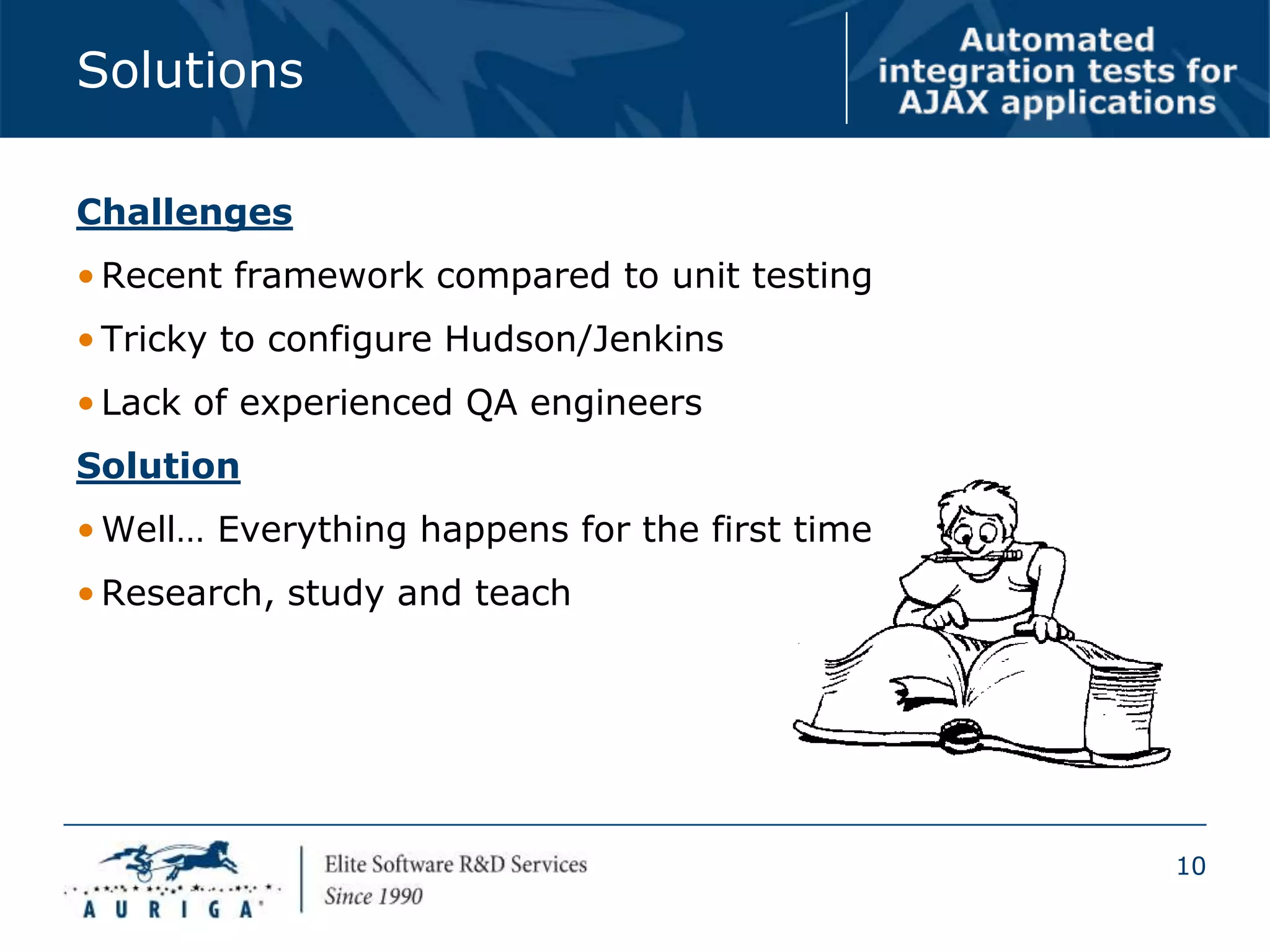 Solutions

Automated integration tests for AJAX applications

Challenges

• Recent framework compared to unit testing

• Tricky to configure Hudson/Jenkins

• Lack of experienced QA engineers

Solution

• Well… Everything happens for the first time

• Research, study and teach

AURIGA

Elite Software R&D Services
Since 1990

10